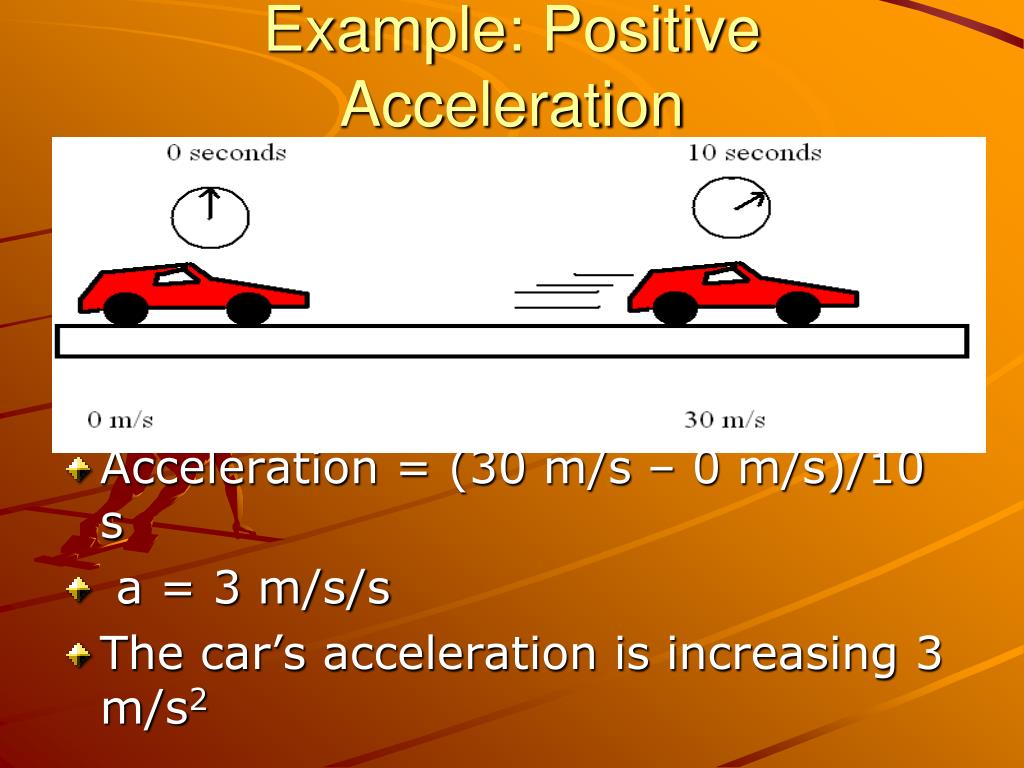 Example: Positive Acceleration

0 seconds

10 seconds

0 m/s

30 m/s

Acceleration = (30 m/s – 0 m/s)/10 s

a = 3 m/s/s

The car's acceleration is increasing 3 $m/s^2$